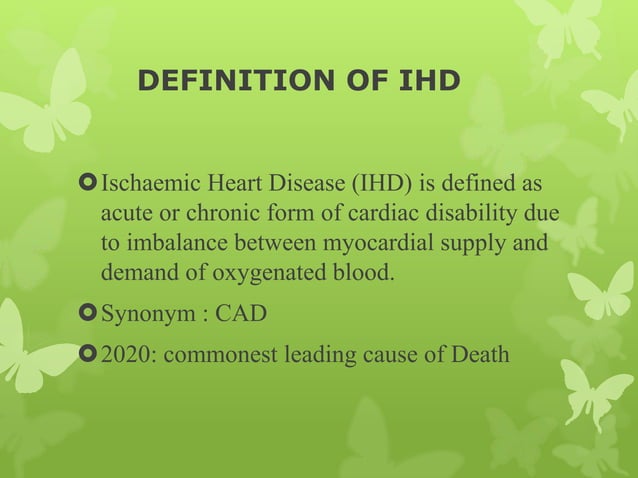 DEFINITION OF IHD

Ischaemic Heart Disease (IHD) is defined as acute or chronic form of cardiac disability due to imbalance between myocardial supply and demand of oxygenated blood.

Synonym : CAD

2020: commonest leading cause of Death